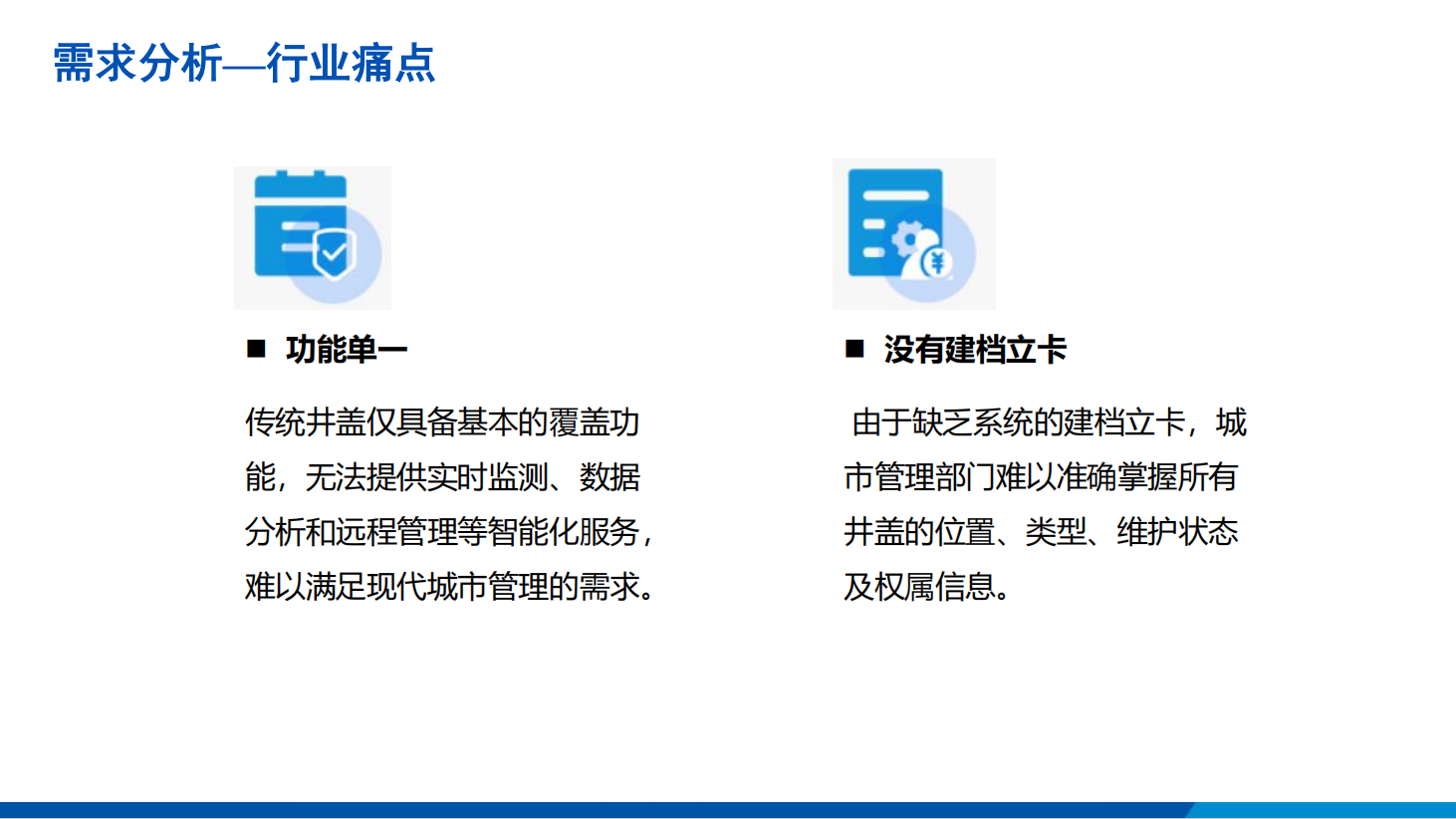 需求分析—行业痛点

■ 功能单一

传统井盖仅具备基本的覆盖功能，无法提供实时监测、数据分析和远程管理等智能化服务，难以满足现代城市管理的需求。

■ 没有建档立卡

由于缺乏系统的建档立卡，城市管理部门难以准确掌握所有井盖的位置、类型、维护状态及权属信息。